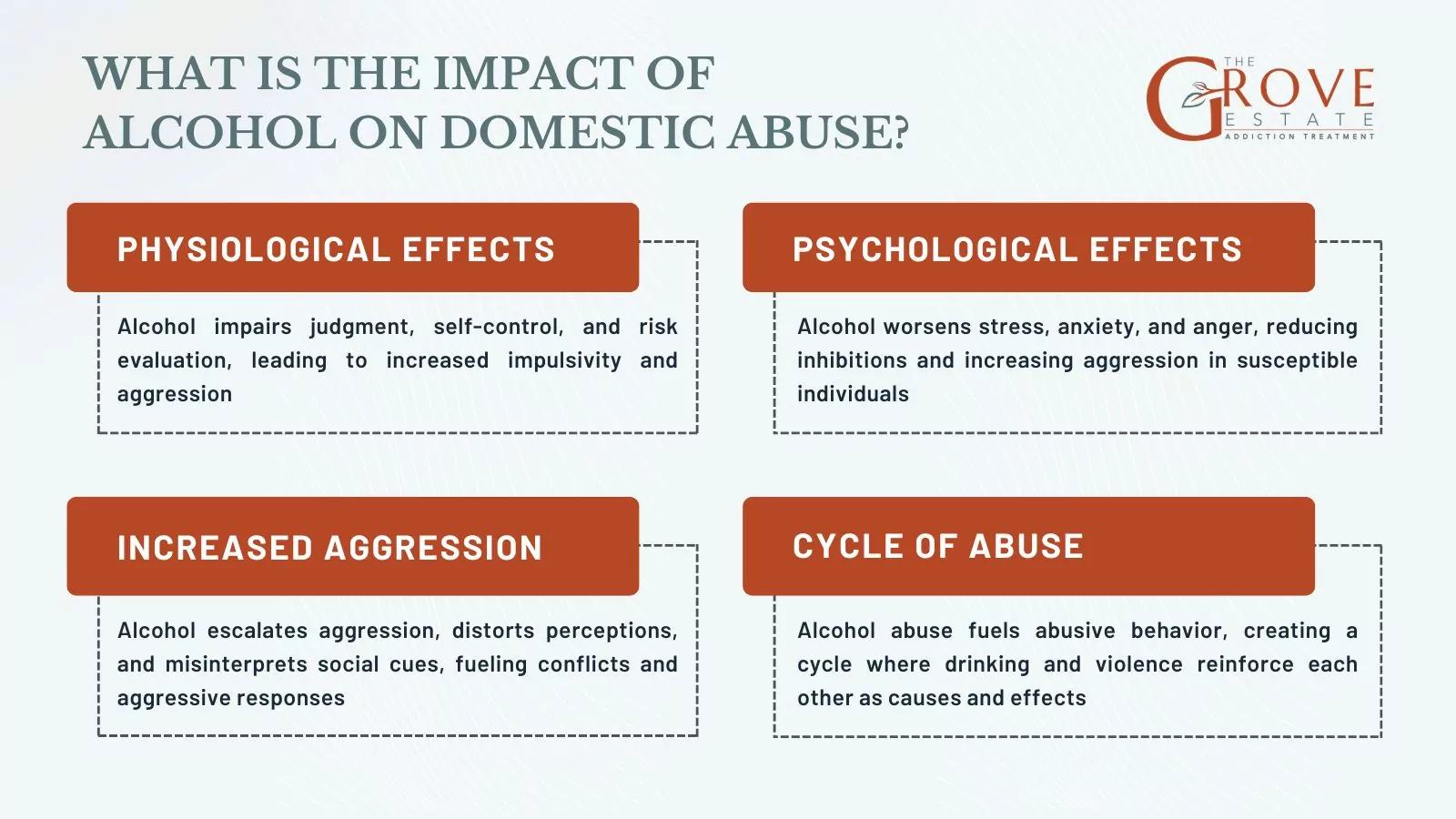 WHAT IS THE IMPACT OF ALCOHOL ON DOMESTIC ABUSE?

THE GROVE ESTATE ADDICTION TREATMENT

PHYSIOLOGICAL EFFECTS

Alcohol impairs judgment, self-control, and risk evaluation, leading to increased impulsivity and aggression

PSYCHOLOGICAL EFFECTS

Alcohol worsens stress, anxiety, and anger, reducing inhibitions and increasing aggression in susceptible individuals

INCREASED AGGRESSION

Alcohol escalates aggression, distorts perceptions, and misinterprets social cues, fueling conflicts and aggressive responses

CYCLE OF ABUSE

Alcohol abuse fuels abusive behavior, creating a cycle where drinking and violence reinforce each other as causes and effects